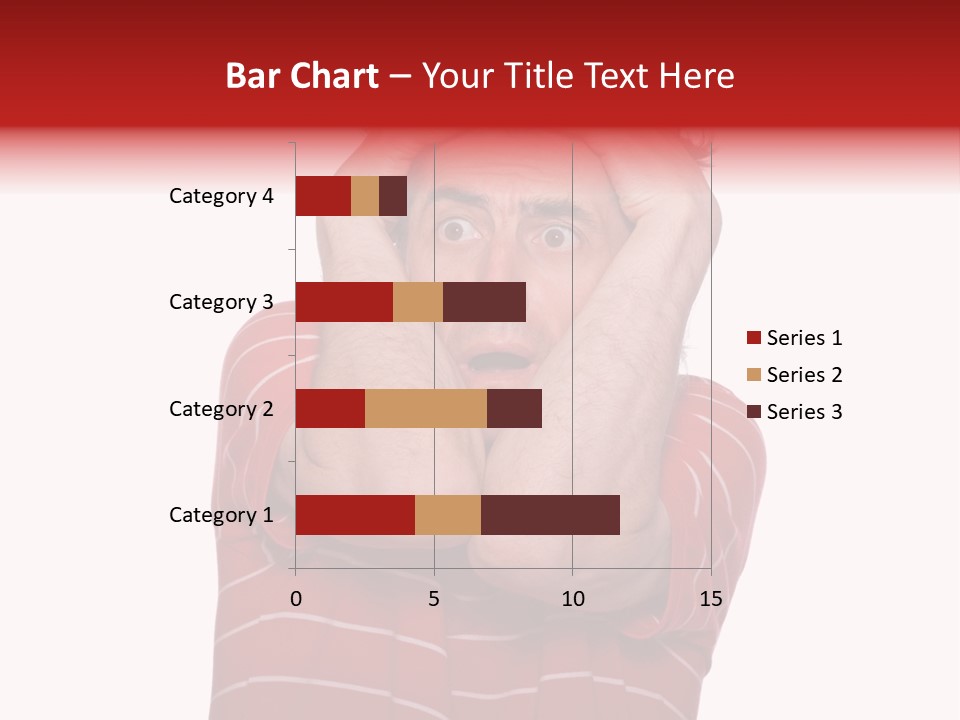 Bar Chart – Your Title Text Here

Category 4
Category 3
Category 2
Category 1

0
5
10
15

Series 1
Series 2
Series 3